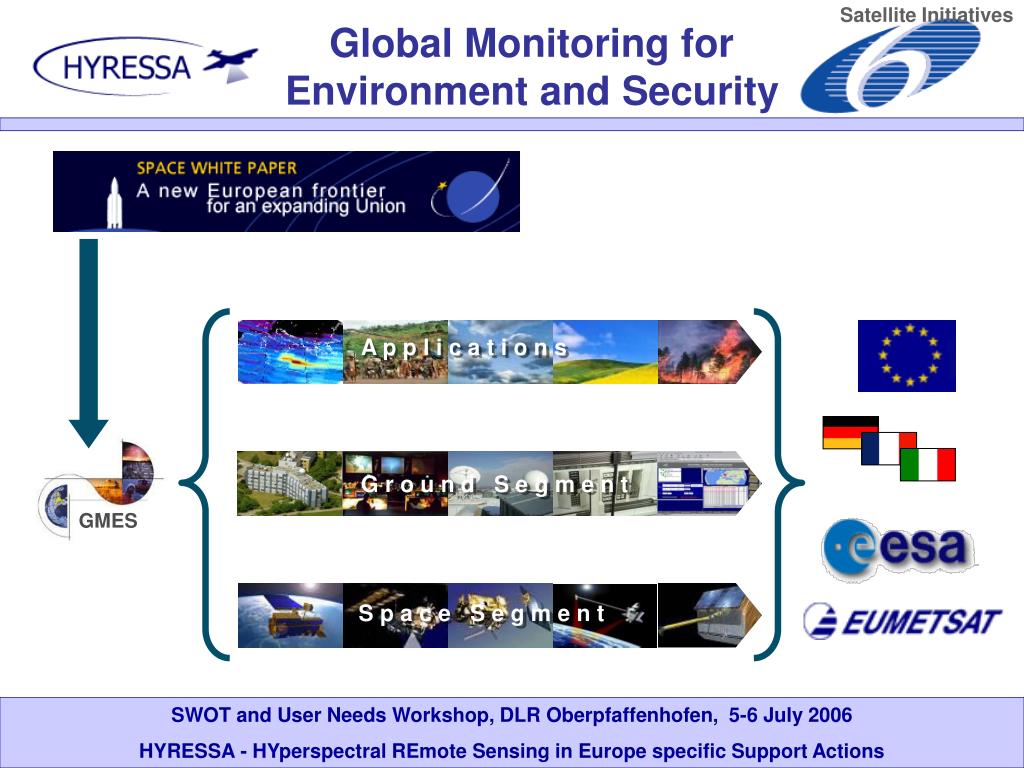 Satellite Initiatives

HYRESSA

Global Monitoring for Environment and Security

SPACE WHITE PAPER
A new European frontier for an expanding Union

Applications

Ground Segment

Space Segment

GMES

esa

EUMETSAT

SWOT and User Needs Workshop, DLR Oberpfaffenhofen, 5-6 July 2006

HYRESSA - HYperspectral REmote Sensing in Europe specific Support Actions